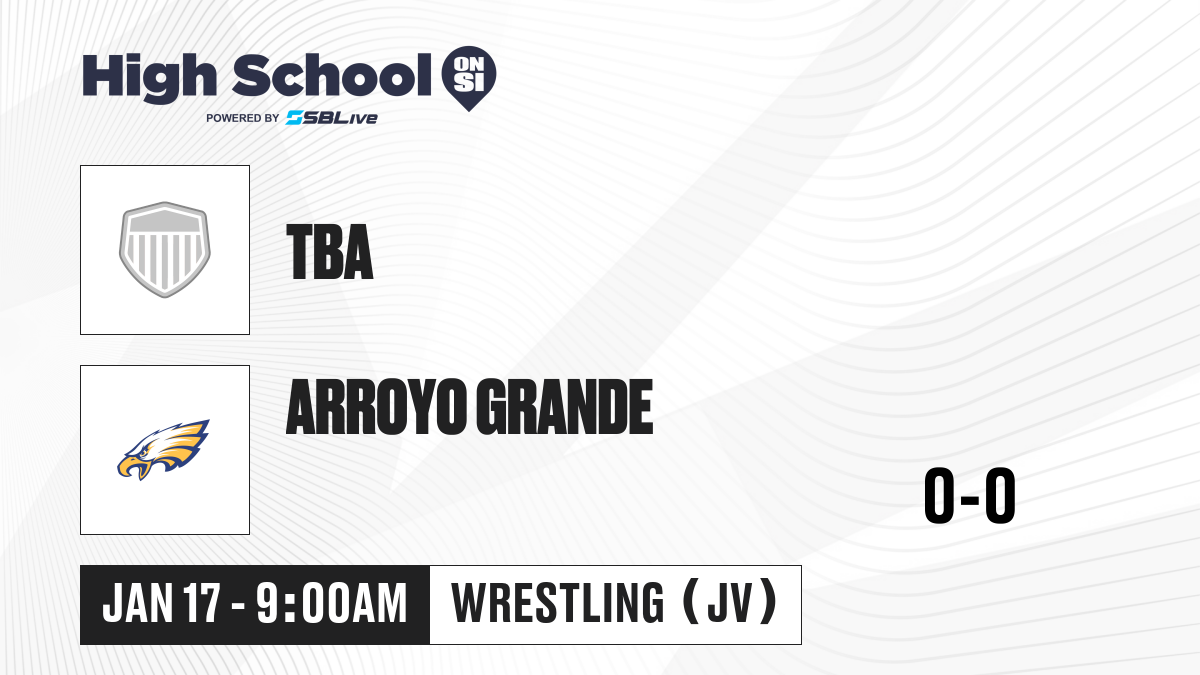 High School ON SI
POWERED BY SBLive

TBA

ARROYO GRANDE

0-0

JAN 17 - 9:00AM

WRESTLING (JV)